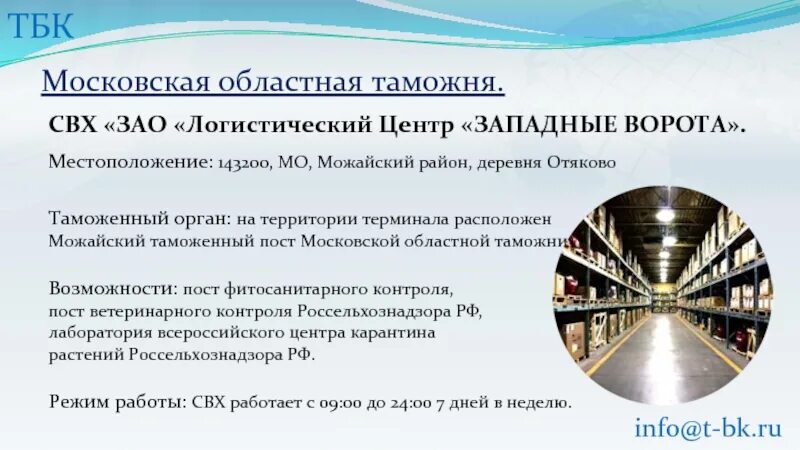 ТБК

Московская областная таможня.

СВХ «ЗАО «Логистический Центр «ЗАПАДНЫЕ ВОРОТА».

Местоположение: 143200, МО, Можайский район, деревня Отяково

Таможенный орган: на территории терминала расположен Можайский таможенный пост Московской областной таможни

Возможности: пост фитосанитарного контроля, пост ветеринарного контроля Россельхознадзора РФ, лаборатория всероссийского центра карантина растений Россельхознадзора РФ.

Режим работы: СВХ работает с 09:00 до 24:00 7 дней в неделю.

info@t-bk.ru